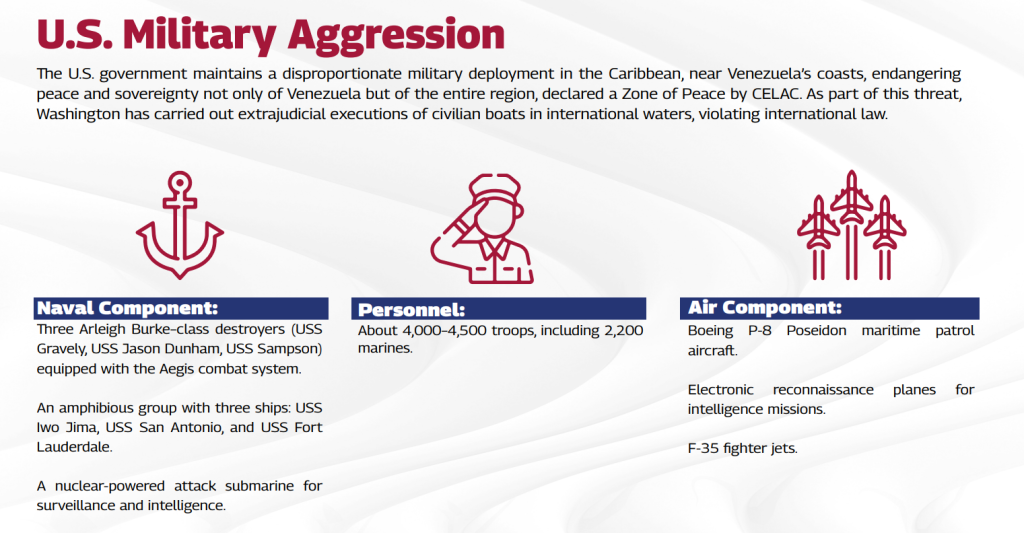 U.S. Military Aggression

The U.S. government maintains a disproportionate military deployment in the Caribbean, near Venezuela's coasts, endangering peace and sovereignty not only of Venezuela but of the entire region, declared a Zone of Peace by CELAC. As part of this threat, Washington has carried out extrajudicial executions of civilian boats in international waters, violating international law.

Naval Component:

Three Arleigh Burke-class destroyers (USS Gravely, USS Jason Dunham, USS Sampson) equipped with the Aegis combat system.

An amphibious group with three ships: USS Iwo Jima, USS San Antonio, and USS Fort Lauderdale.

A nuclear-powered attack submarine for surveillance and intelligence.

Personnel:

About 4,000–4,500 troops, including 2,200 marines.

Air Component:

Boeing P-8 Poseidon maritime patrol aircraft.

Electronic reconnaissance planes for intelligence missions.

F-35 fighter jets.